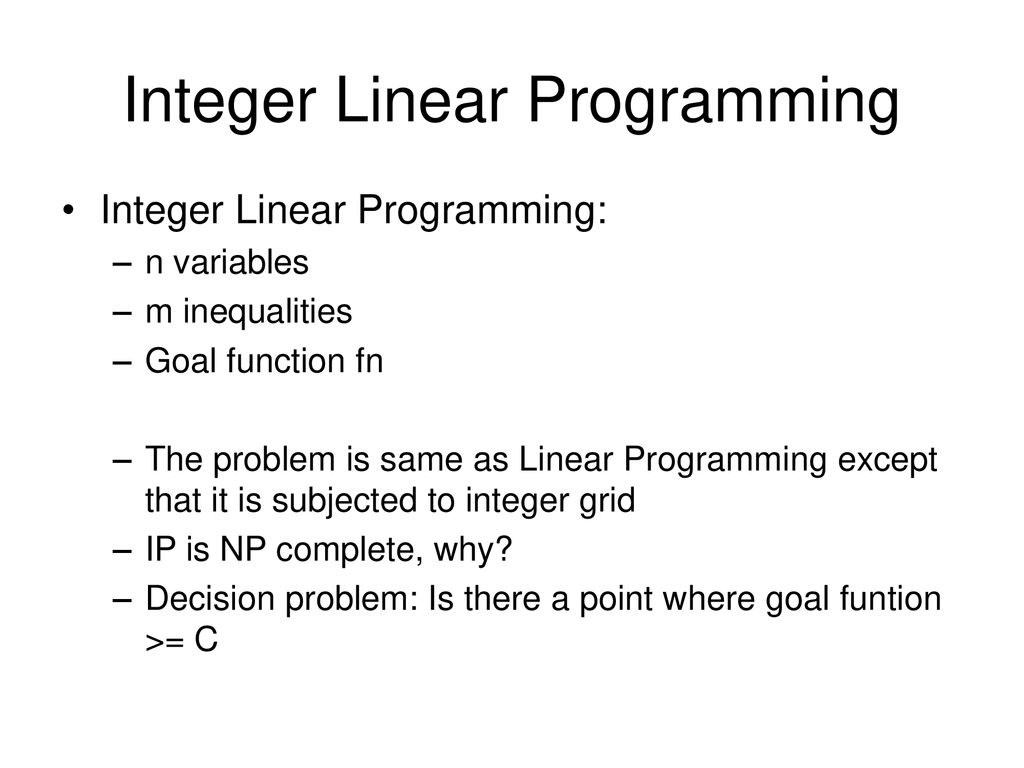 Integer Linear Programming

• Integer Linear Programming:
– n variables
– m inequalities
– Goal function fn

– The problem is same as Linear Programming except that it is subjected to integer grid
– IP is NP complete, why?
– Decision problem: Is there a point where goal funtion >= C